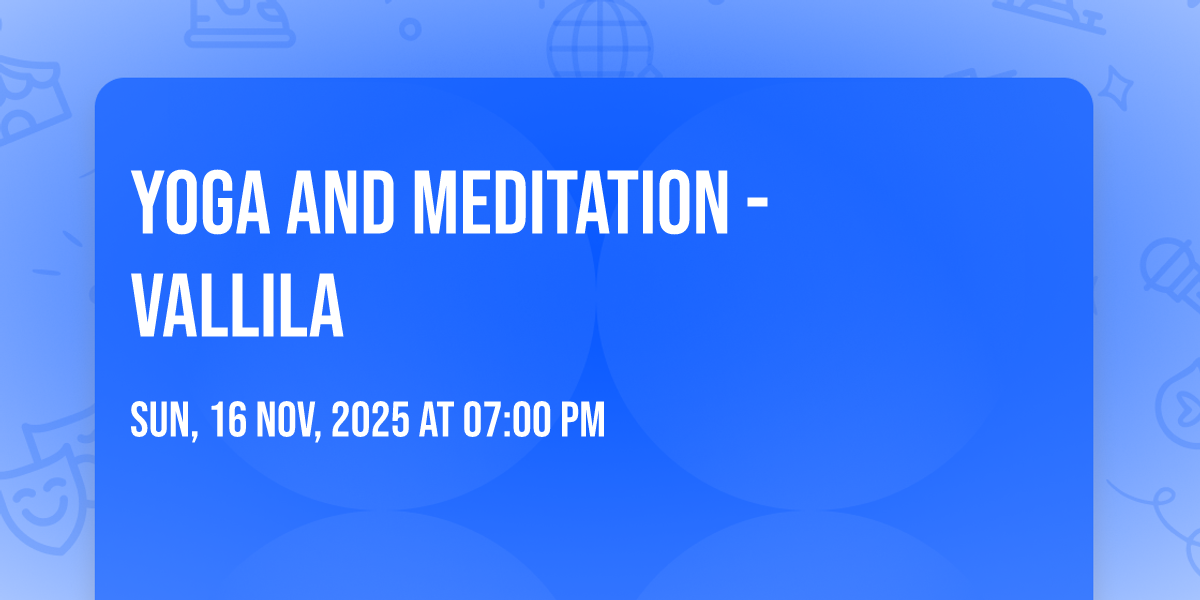 YOGA AND MEDITATION - VALLILA

SUN, 16 NOV, 2025 AT 07:00 PM